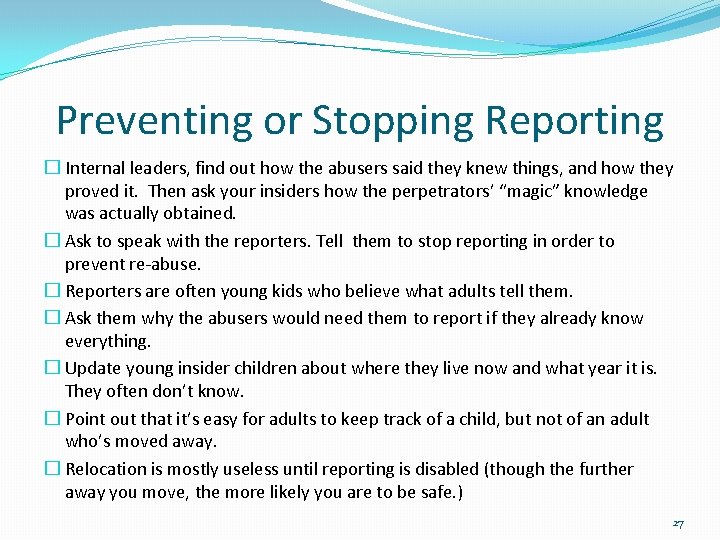 Preventing or Stopping Reporting

☐ Internal leaders, find out how the abusers said they knew things, and how they proved it.  Then ask your insiders how the perpetrators' "magic" knowledge was actually obtained.

☐ Ask to speak with the reporters. Tell  them to stop reporting in order to prevent re-abuse.

☐ Reporters are often young kids who believe what adults tell them.

☐ Ask them why the abusers would need them to report if they already know everything.

☐ Update young insider children about where they live now and what year it is. They often don't know.

☐ Point out that it's easy for adults to keep track of a child, but not of an adult who's moved away.

☐ Relocation is mostly useless until reporting is disabled (though the further away you move, the more likely you are to be safe.)

27